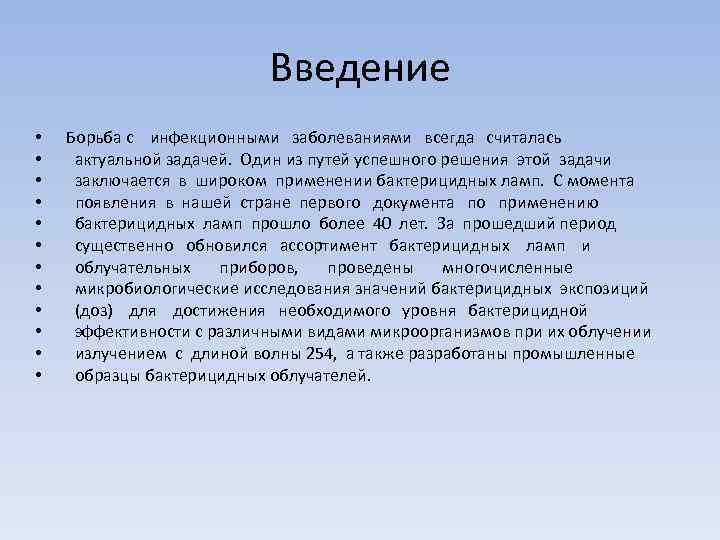 Введение

• Борьба с инфекционными заболеваниями всегда считалась
• актуальной задачей. Один из путей успешного решения этой задачи
• заключается в широком применении бактерицидных ламп. С момента
• появления в нашей стране первого документа по применению
• бактерицидных ламп прошло более 40 лет. За прошедший период
• существенно обновился ассортимент бактерицидных ламп и
• облучательных приборов, проведены многочисленные
• микробиологические исследования значений бактерицидных экспозиций
• (доз) для достижения необходимого уровня бактерицидной
• эффективности с различными видами микроорганизмов при их облучении
• излучением с длиной волны 254, а также разработаны промышленные
• образцы бактерицидных облучателей.